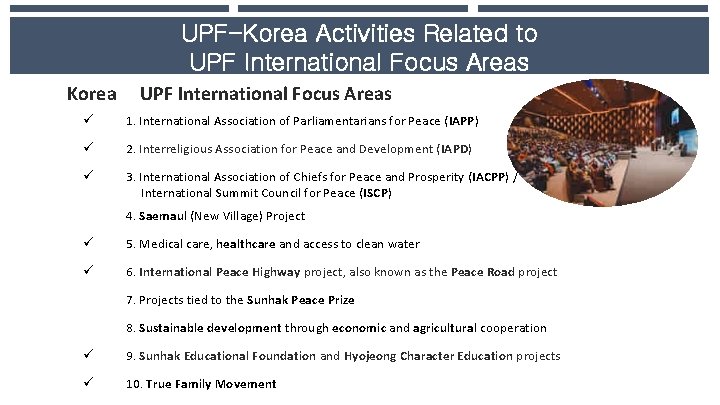 UPF-Korea Activities Related to UPF International Focus Areas

Korea UPF International Focus Areas

✓ 1. International Association of Parliamentarians for Peace (IAPP)

✓ 2. Interreligious Association for Peace and Development (IAPD)

✓ 3. International Association of Chiefs for Peace and Prosperity (IACPP) / International Summit Council for Peace (ISCP)

4. Saemaul (New Village) Project

✓ 5. Medical care, healthcare and access to clean water

✓ 6. International Peace Highway project, also known as the Peace Road project

7. Projects tied to the Sunhak Peace Prize

8. Sustainable development through economic and agricultural cooperation

✓ 9. Sunhak Educational Foundation and Hyojeong Character Education projects

✓ 10. True Family Movement